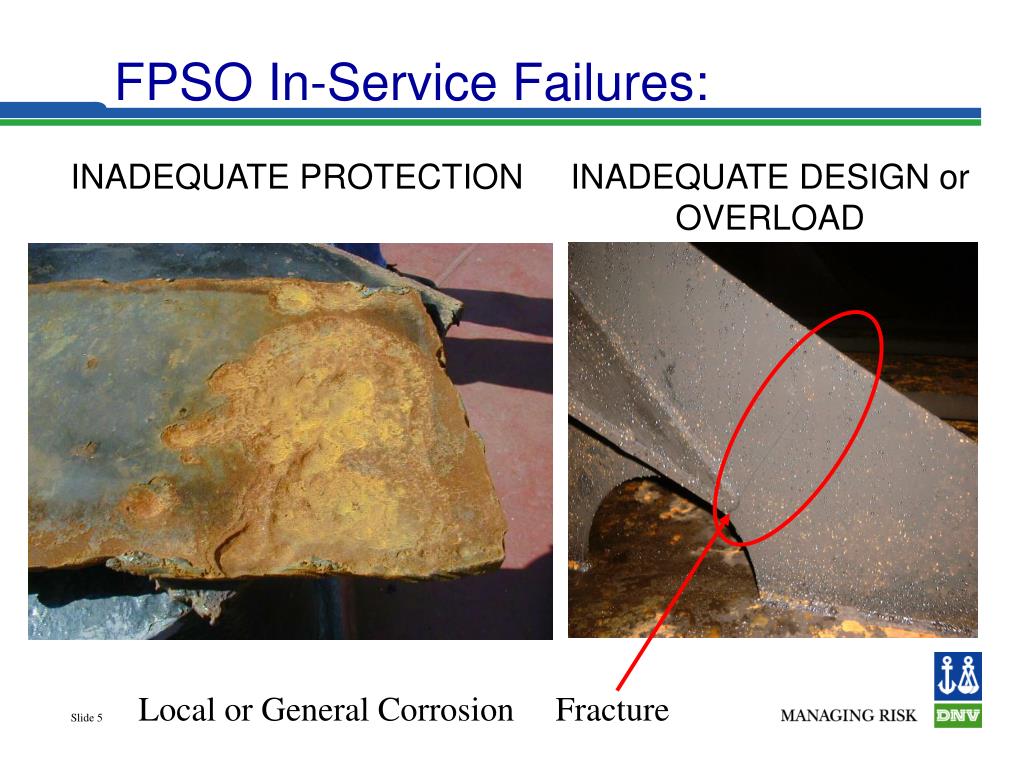 FPSO In-Service Failures:

INADEQUATE PROTECTION

INADEQUATE DESIGN or OVERLOAD

Slide 5

Local or General Corrosion

Fracture

MANAGING RISK

DNV